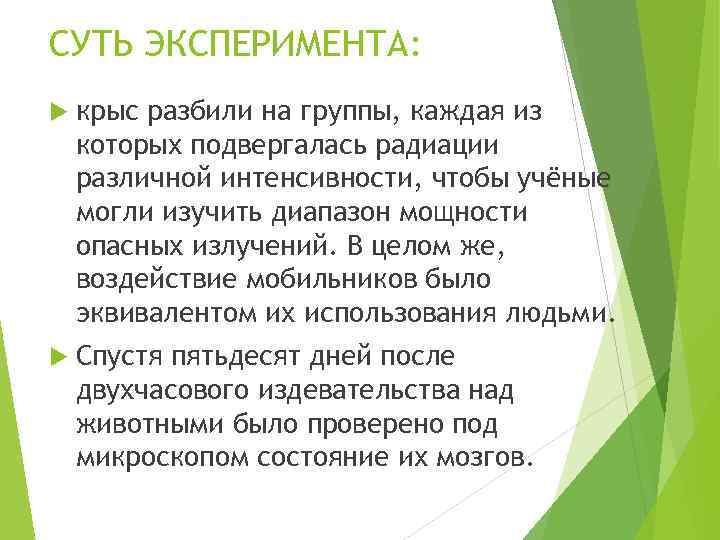 СУТЬ ЭКСПЕРИМЕНТА:

крыс разбили на группы, каждая из которых подвергалась радиации различной интенсивности, чтобы учёные могли изучить диапазон мощности опасных излучений. В целом же, воздействие мобильников было эквивалентом их использования людьми.

Спустя пятьдесят дней после двухчасового издевательства над животными было проверено под микроскопом состояние их мозгов.